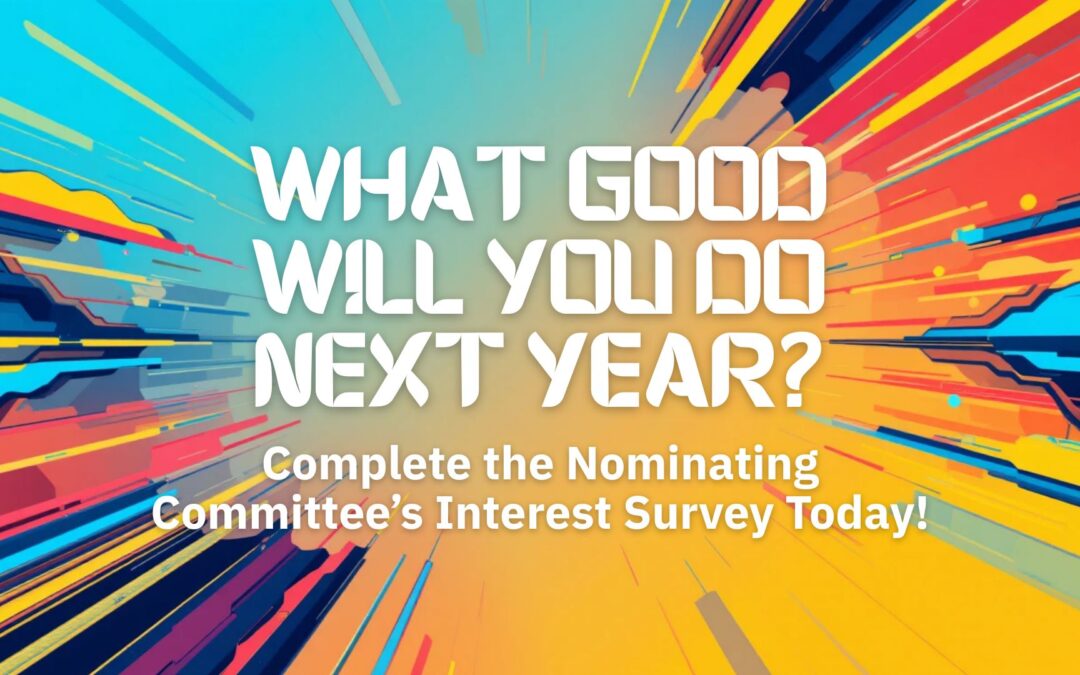 WHAT GOOD WILL YOU DO NEXT YEAR?

Complete the Nominating Committee's Interest Survey Today!